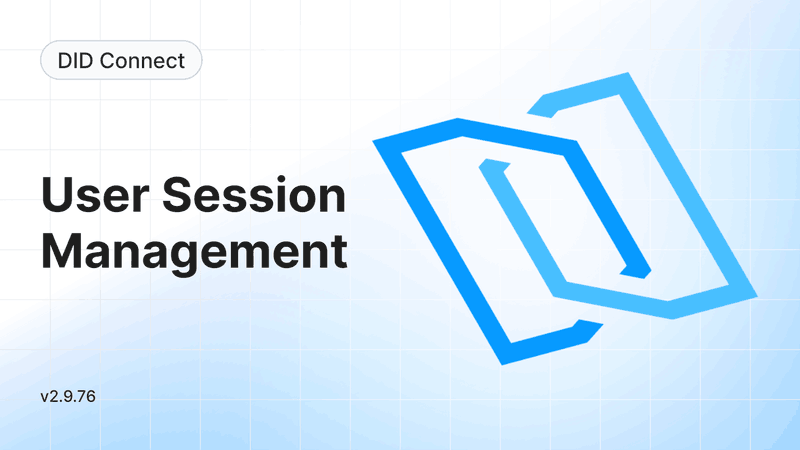 DID Connect

User Session Management

v2.9.76